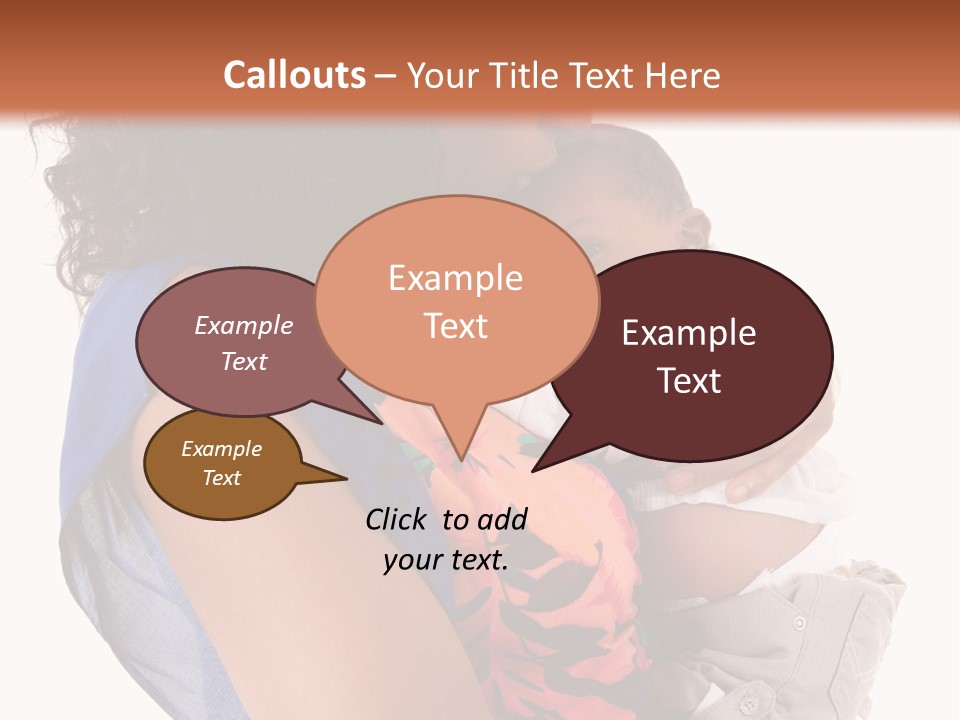 Callouts – Your Title Text Here

Example Text

Example Text

Example Text

Example Text

Click to add your text.